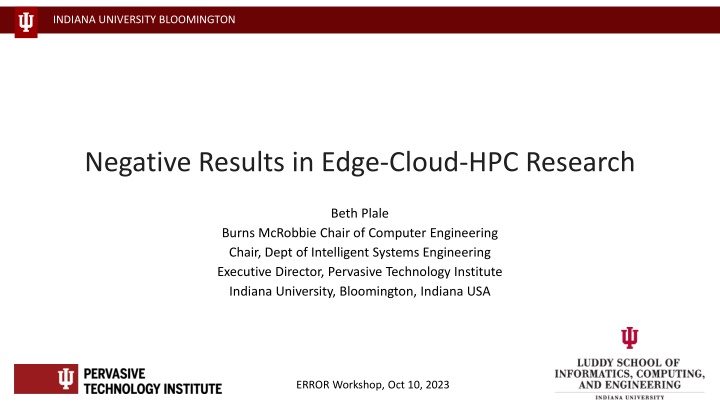 INDIANA UNIVERSITY BLOOMINGTON

Negative Results in Edge-Cloud-HPC Research

Beth Plale
Burns McRobbie Chair of Computer Engineering
Chair, Dept of Intelligent Systems Engineering
Executive Director, Pervasive Technology Institute
Indiana University, Bloomington, Indiana USA

PERVASIVE TECHNOLOGY INSTITUTE

ERROR Workshop, Oct 10, 2023

LUDDY SCHOOL OF INFORMATICS, COMPUTING, AND ENGINEERING
INDIANA UNIVERSITY